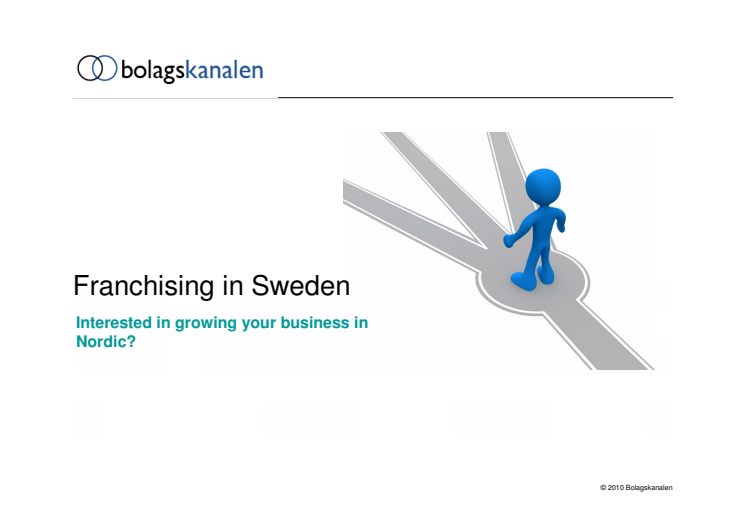 bolagskanalen

Franchising in Sweden

Interested in growing your business in Nordic?

© 2010 Bolagskanalen